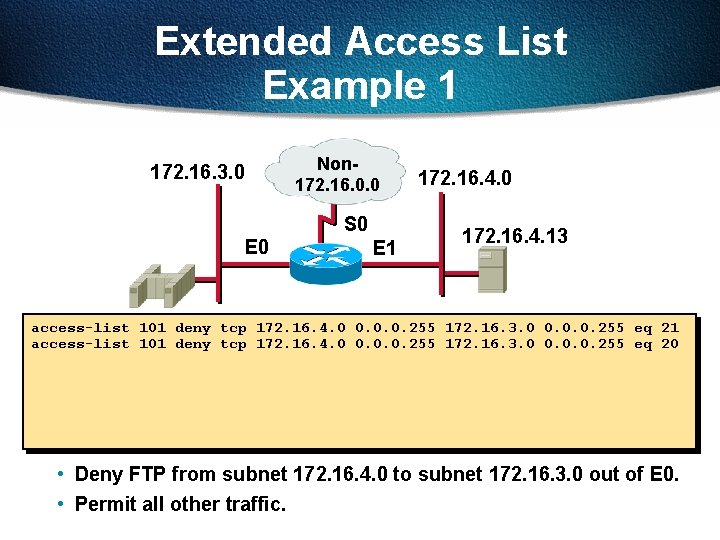 Extended Access List Example 1

172.16.3.0

Non-172.16.0.0

172.16.4.0

S0

E0

E1

172.16.4.13

access-list 101 deny tcp 172.16.4.0 0.0.0.255 172.16.3.0 0.0.0.255 eq 21
access-list 101 deny tcp 172.16.4.0 0.0.0.255 172.16.3.0 0.0.0.255 eq 20

• Deny FTP from subnet 172.16.4.0 to subnet 172.16.3.0 out of E0.
• Permit all other traffic.